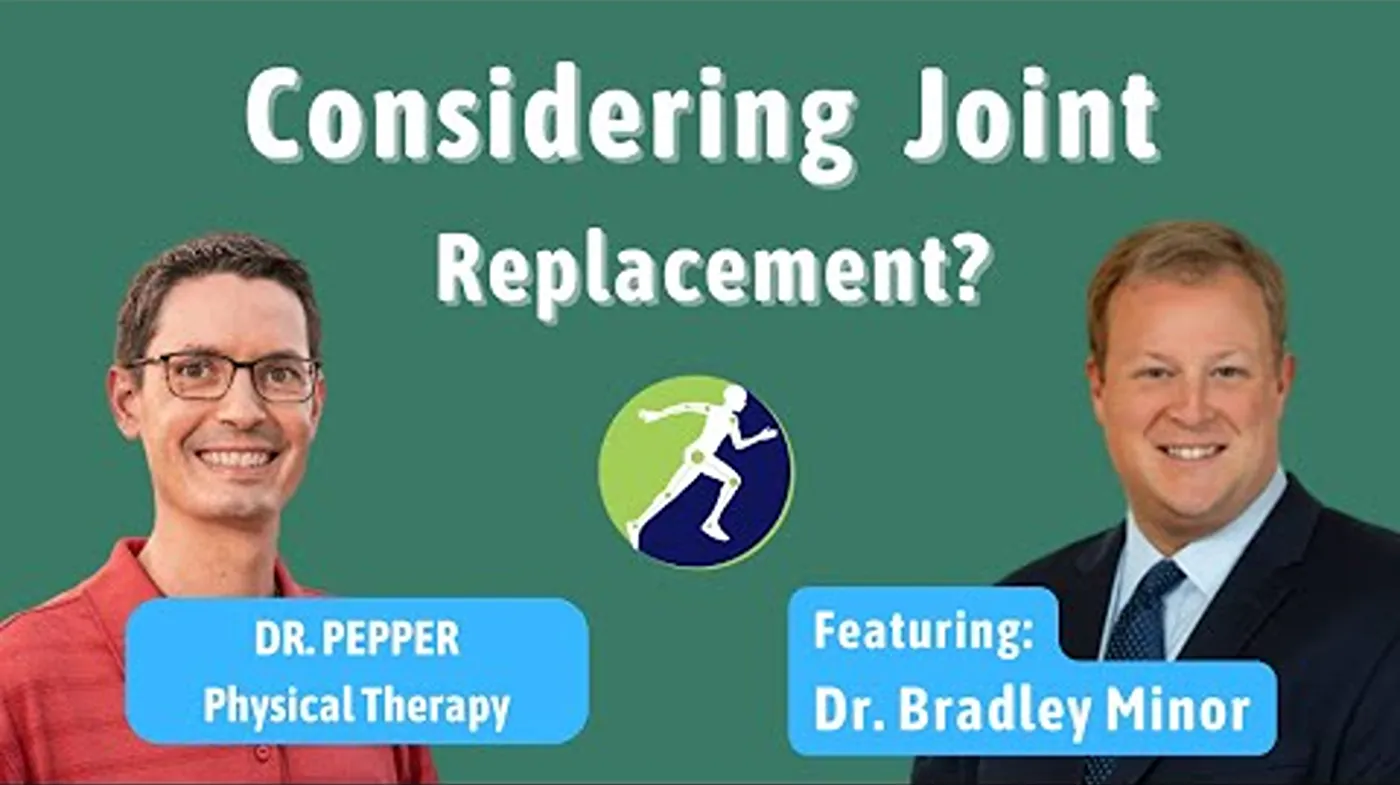 Considering Joint Replacement?

DR. PEPPER
Physical Therapy

Featuring:
Dr. Bradley Minor